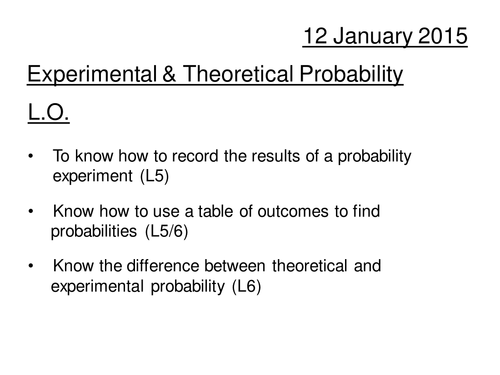 12 January 2015

Experimental & Theoretical Probability

L.O.

• To know how to record the results of a probability experiment (L5)

• Know how to use a table of outcomes to find probabilities (L5/6)

• Know the difference between theoretical and experimental probability (L6)